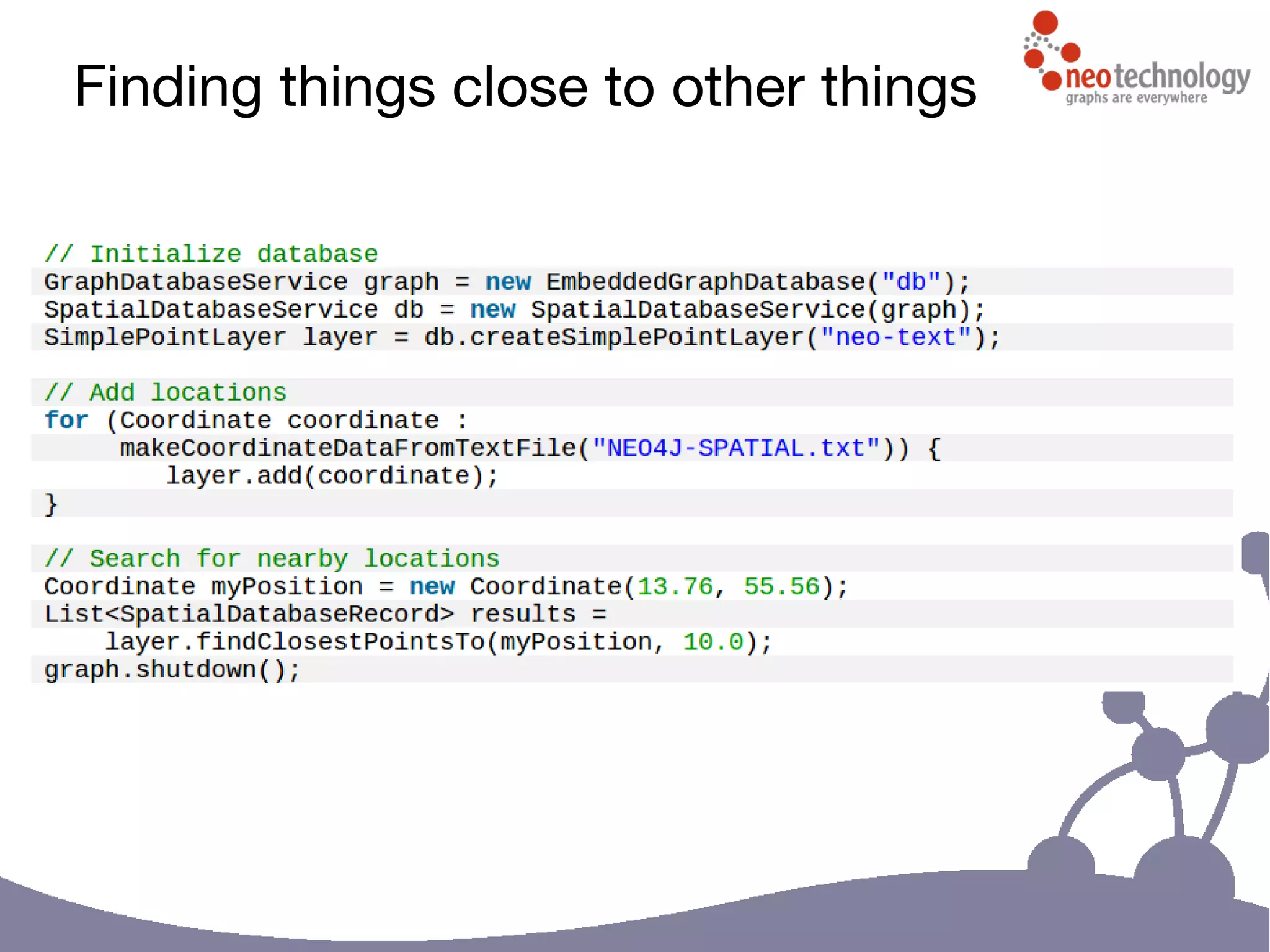 Finding things close to other things

neotechnology
graphs are everywhere

// Initialize database
GraphDatabaseService graph = new EmbeddedGraphDatabase("db");
SpatialDatabaseService db = new SpatialDatabaseService(graph);
SimplePointLayer layer = db.createSimplePointLayer("neo-text");

// Add locations
for (Coordinate coordinate :
     makeCoordinateDataFromTextFile("NEO4J-SPATIAL.txt")) {
        layer.add(coordinate);
}

// Search for nearby locations
Coordinate myPosition = new Coordinate(13.76, 55.56);
List<SpatialDatabaseRecord> results =
    layer.findClosestPointsTo(myPosition, 10.0);
graph.shutdown();